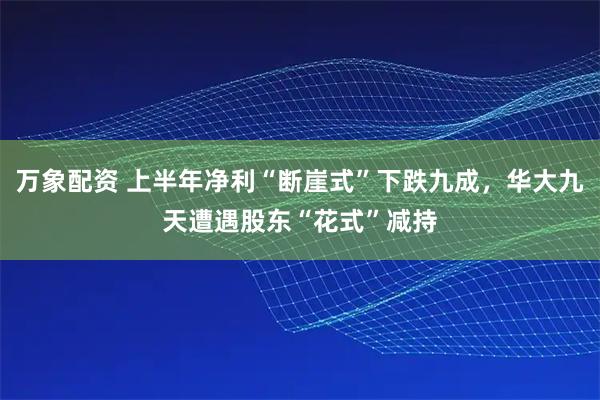 万象配资 上半年净利“断崖式”下跌九成，华大九天遭遇股东“花式”减持